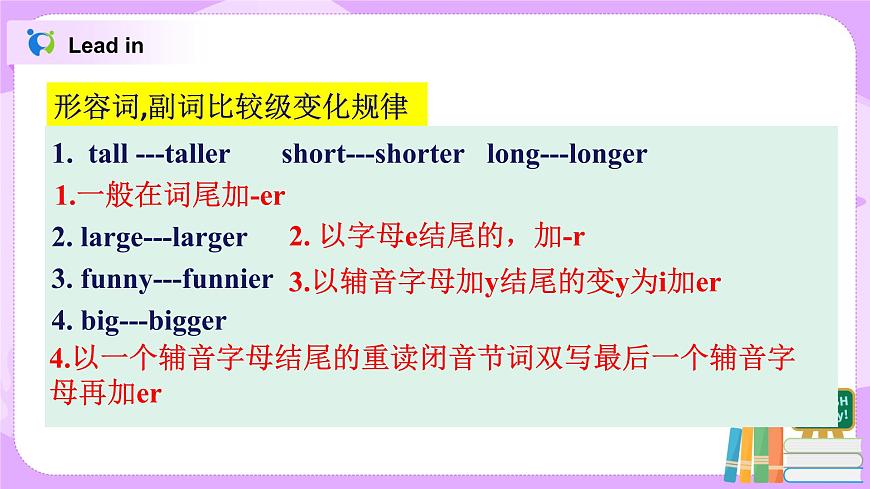 Lead in

形容词,副词比较级变化规律

1. tall ---taller short---shorter long---longer

1.一般在词尾加-er

2. large---larger 2. 以字母e结尾的，加-r

3. funny---funnier 3.以辅音字母加y结尾的变y为i加er

4. big---bigger

4.以一个辅音字母结尾的重读闭音节词双写最后一个辅音字母再加er